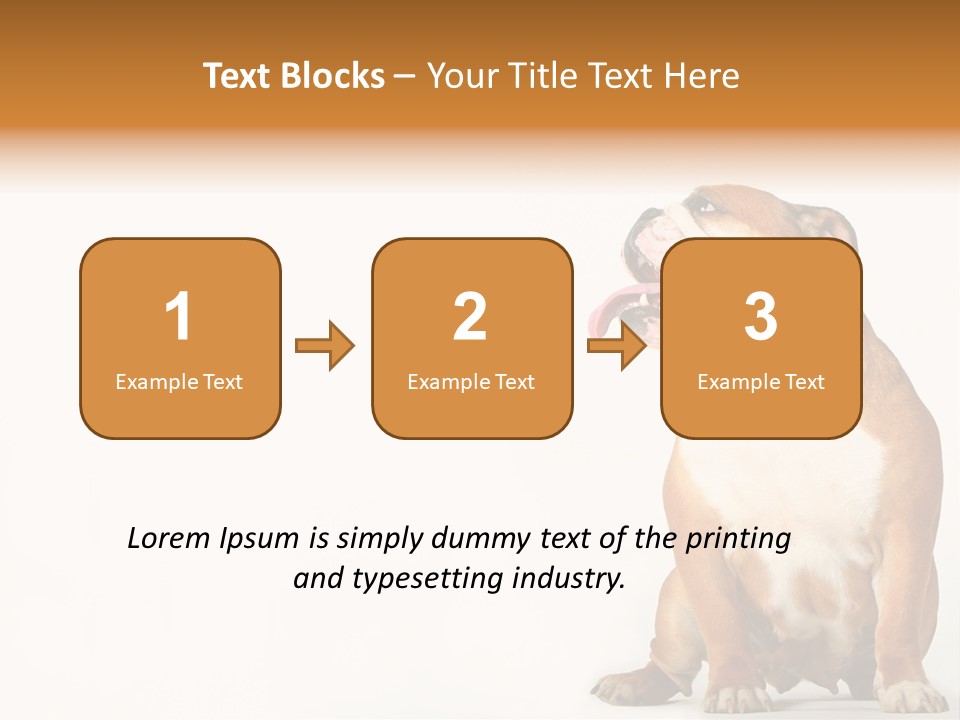 Text Blocks – Your Title Text Here

1
Example Text

2
Example Text

3
Example Text

Lorem Ipsum is simply dummy text of the printing and typesetting industry.